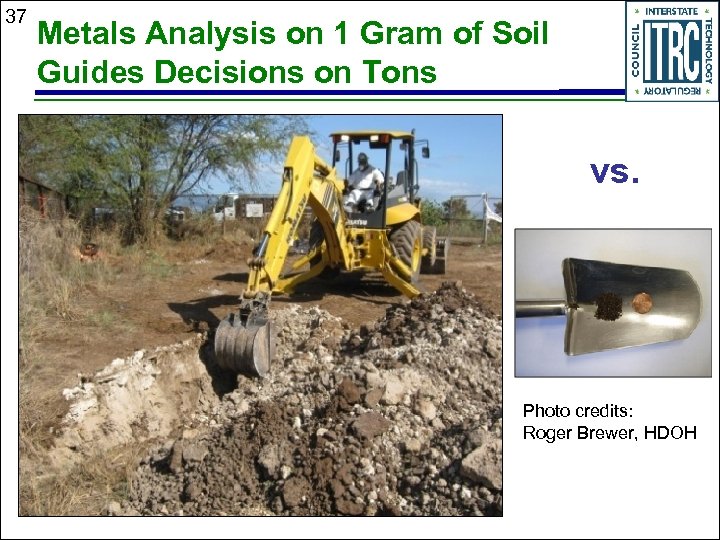 37

Metals Analysis on 1 Gram of Soil Guides Decisions on Tons

INTERSTATE TECHNOLOGY REGULATORY COUNCIL
ITRC

vs.

Photo credits:
Roger Brewer, HDOH